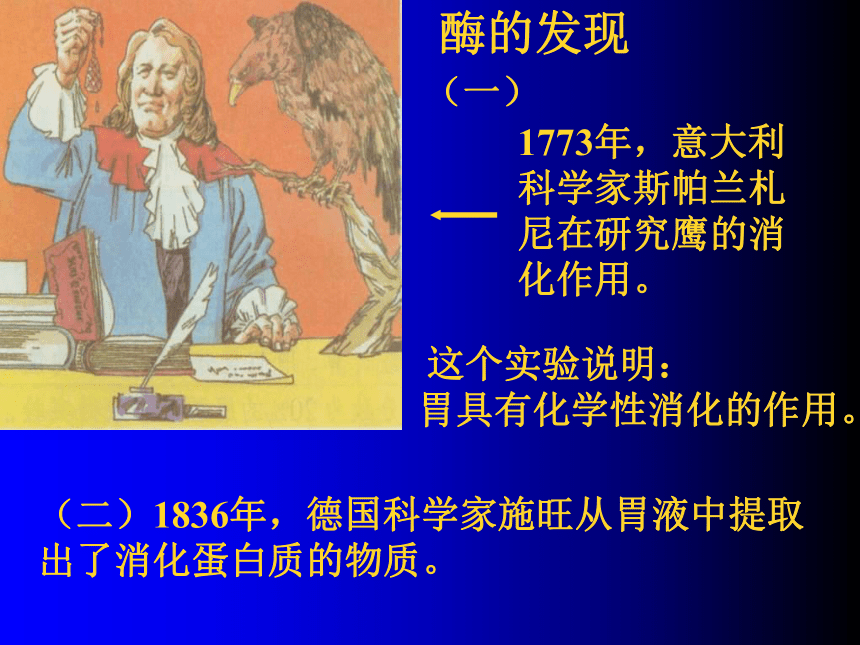 酶的发现

（一）

1773年，意大利科学家斯帕兰札尼在研究鹰的消化作用。

这个实验说明：
胃具有化学性消化的作用。

（二）1836年，德国科学家施旺从胃液中提取出了消化蛋白质的物质。